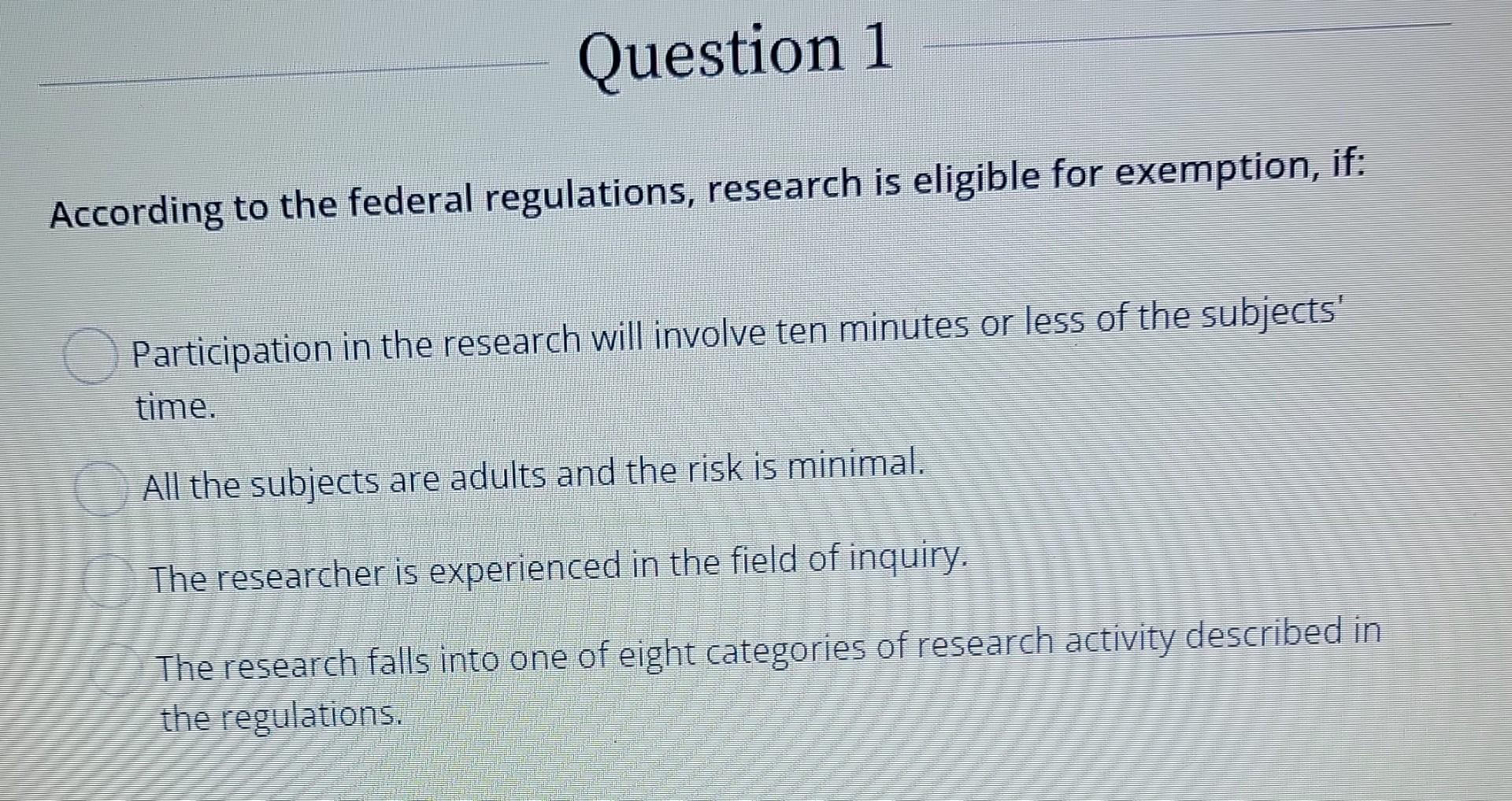 Question 1

According to the federal regulations, research is eligible for exemption, if:

Participation in the research will involve ten minutes or less of the subjects' time.

All the subjects are adults and the risk is minimal.

The researcher is experienced in the field of inquiry.

The research falls into one of eight categories of research activity described in the regulations.